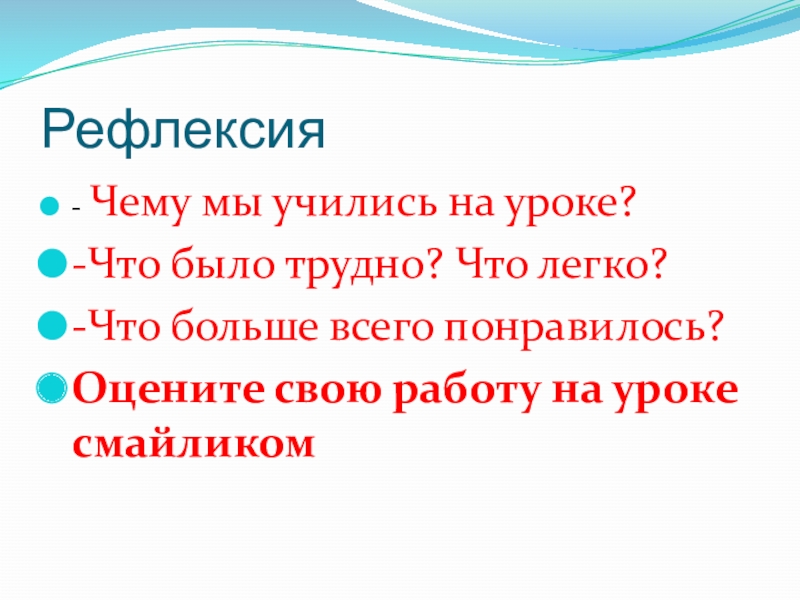 Рефлексия

- Чему мы учились на уроке?

-Что было трудно? Что легко?

-Что больше всего понравилось?

Оцените свою работу на уроке смайликом